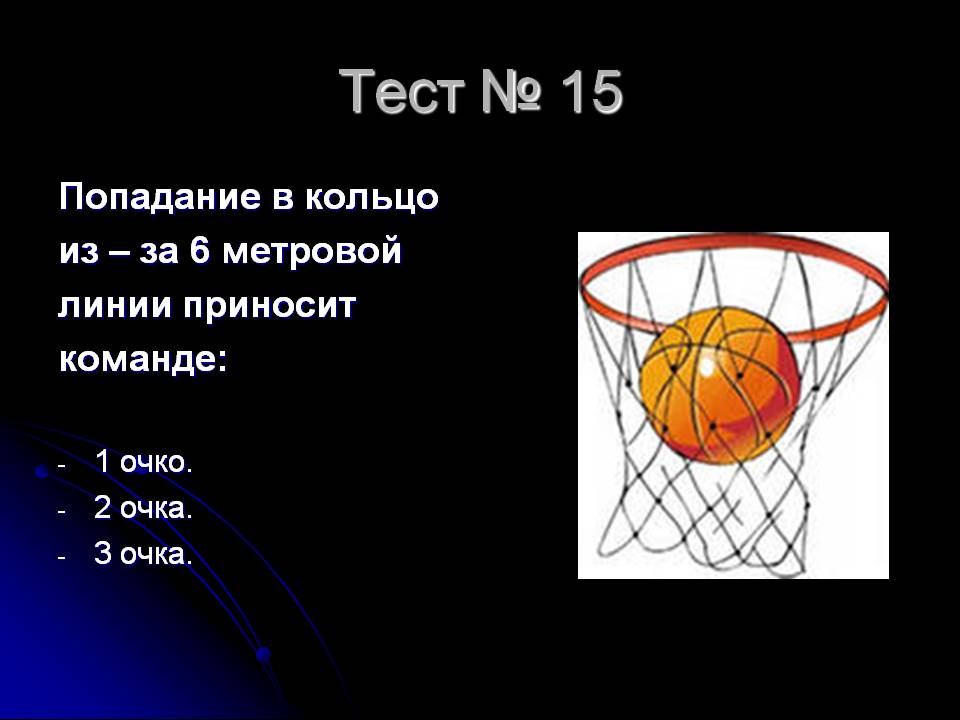 Тест № 15

Попадание в кольцо из – за 6 метровой линии приносит команде:

- 1 очко.
- 2 очка.
- 3 очка.